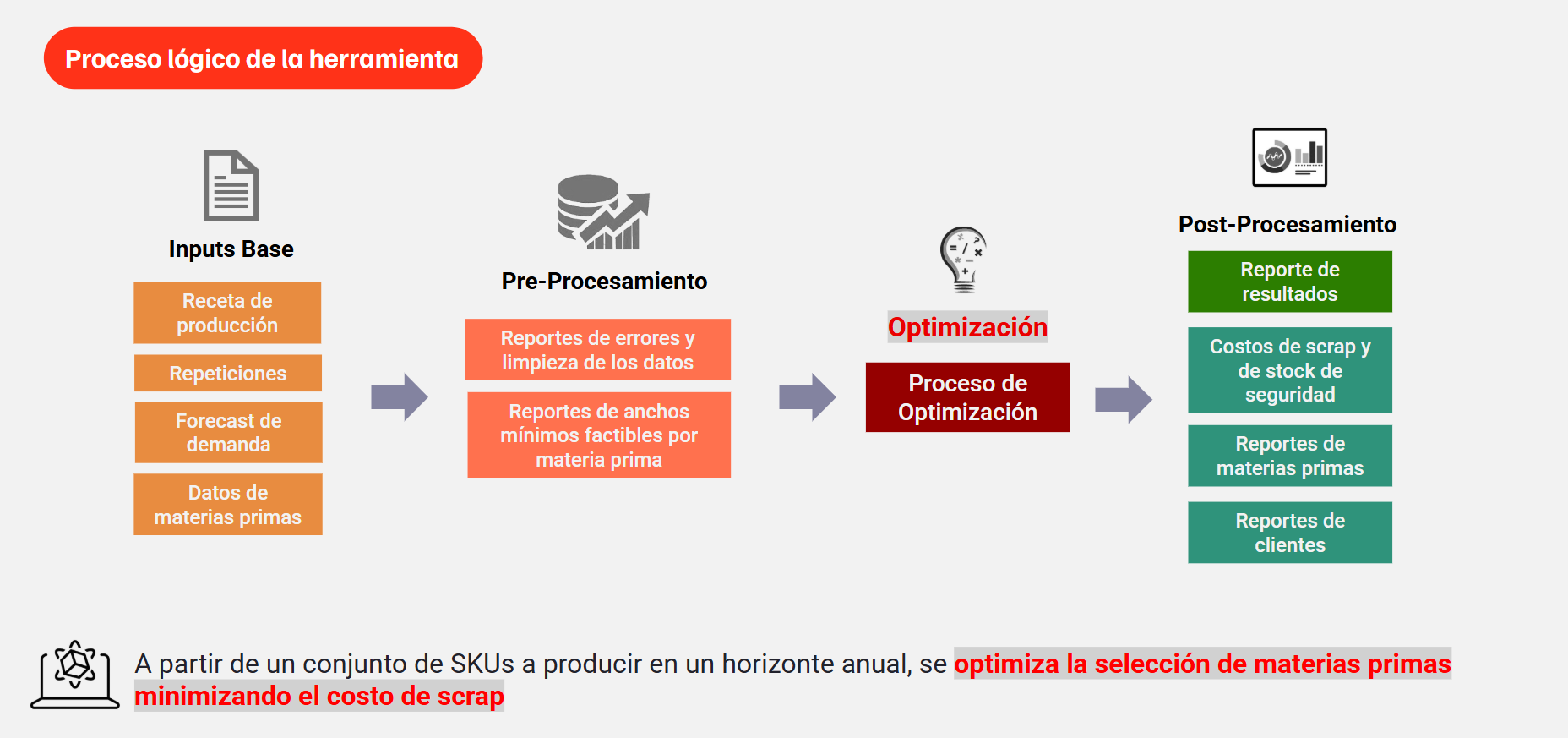 Proceso lógico de la herramienta

Inputs Base

Receta de producción

Repeticiones

Forecast de demanda

Datos de materias primas

Pre-Procesamiento

Reportes de errores y limpieza de los datos

Reportes de anchos mínimos factibles por materia prima

Optimización

Proceso de Optimización

Post-Procesamiento

Reporte de resultados

Costos de scrap y de stock de seguridad

Reportes de materias primas

Reportes de clientes

A partir de un conjunto de SKUs a producir en un horizonte anual, se optimiza la selección de materias primas minimizando el costo de scrap